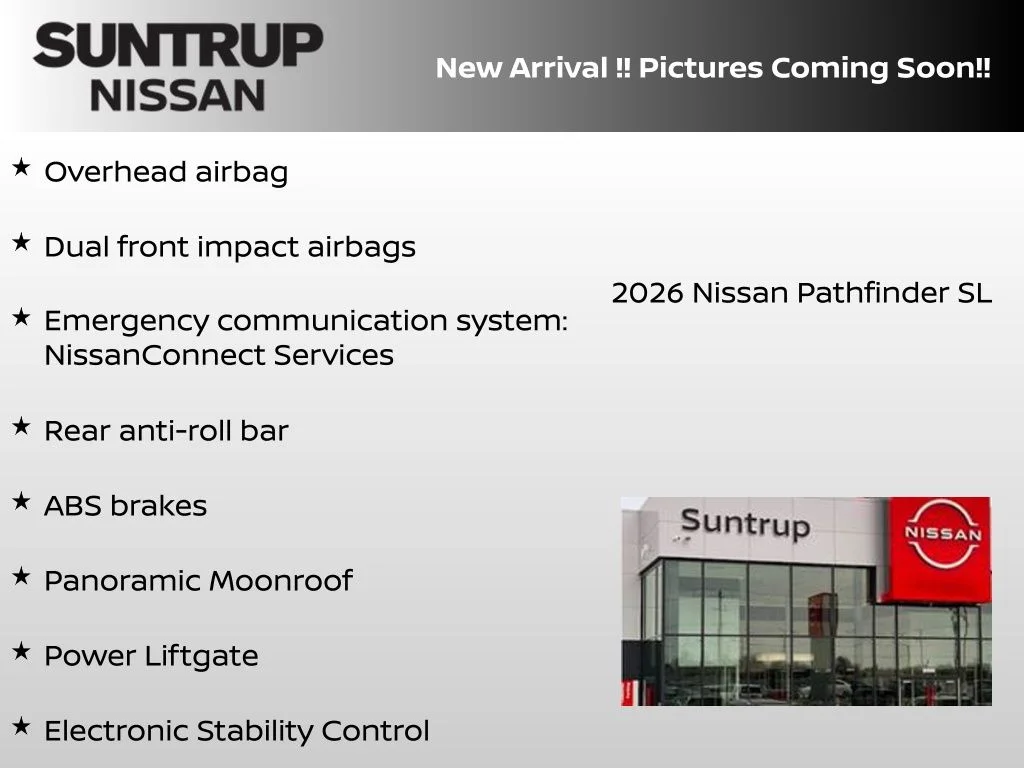 SUNTRUP
NISSAN

New Arrival !! Pictures Coming Soon!!

★ Overhead airbag

★ Dual front impact airbags

★ Emergency communication system: NissanConnect Services

★ Rear anti-roll bar

★ ABS brakes

★ Panoramic Moonroof

★ Power Liftgate

★ Electronic Stability Control

2026 Nissan Pathfinder SL

Suntrup

NISSAN